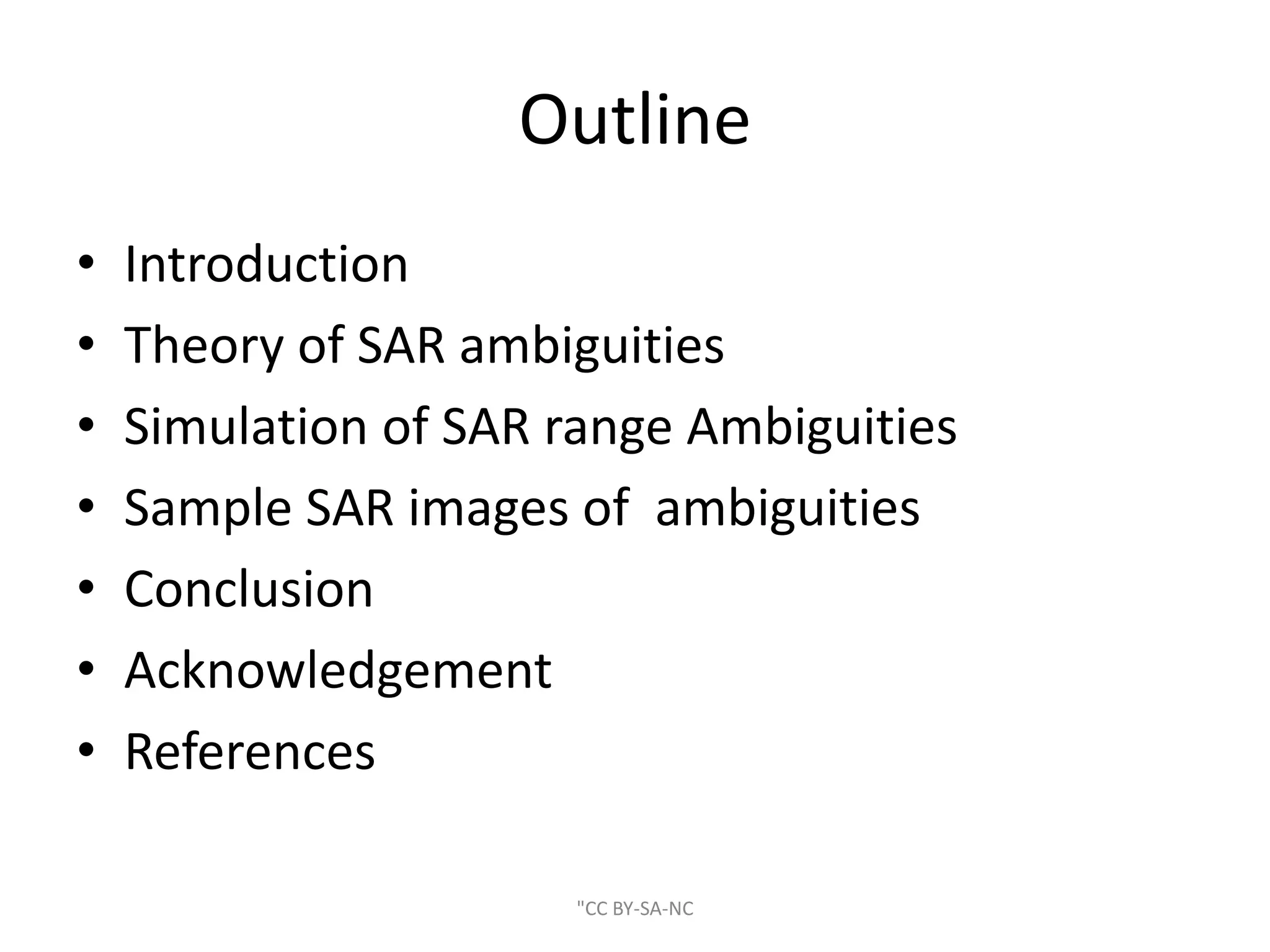 Outline

• Introduction
• Theory of SAR ambiguities
• Simulation of SAR range Ambiguities
• Sample SAR images of  ambiguities
• Conclusion
• Acknowledgement
• References

"CC BY-SA-NC